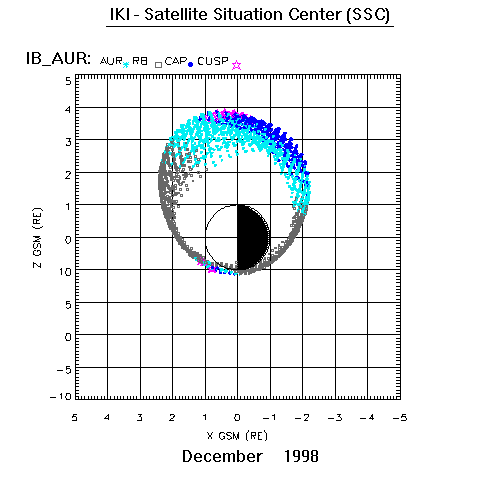 IKI - Satellite Situation Center (SSC)

IB_AUR: AUR RB CAP CUSP

5
4
3
2
1
0
10
5
0
−5
−10

Z GSM (RE)

5 4 3 2 1 0 −1 −2 −3 −4 −5

X GSM (RE)

December 1998